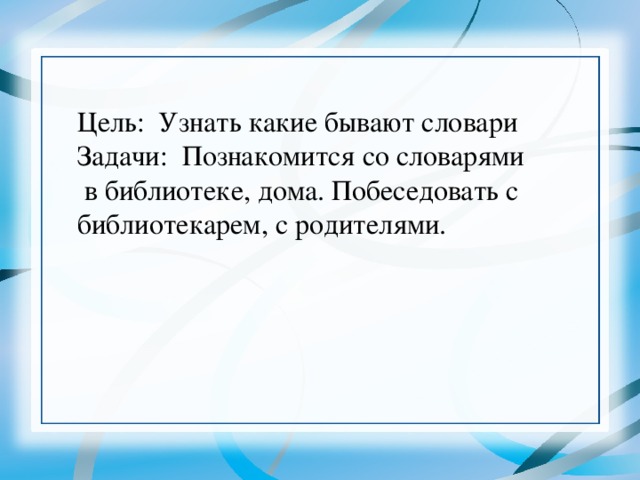 Цель: Узнать какие бывают словари
Задачи: Познакомится со словарями в библиотеке, дома. Побеседовать с библиотекарем, с родителями.